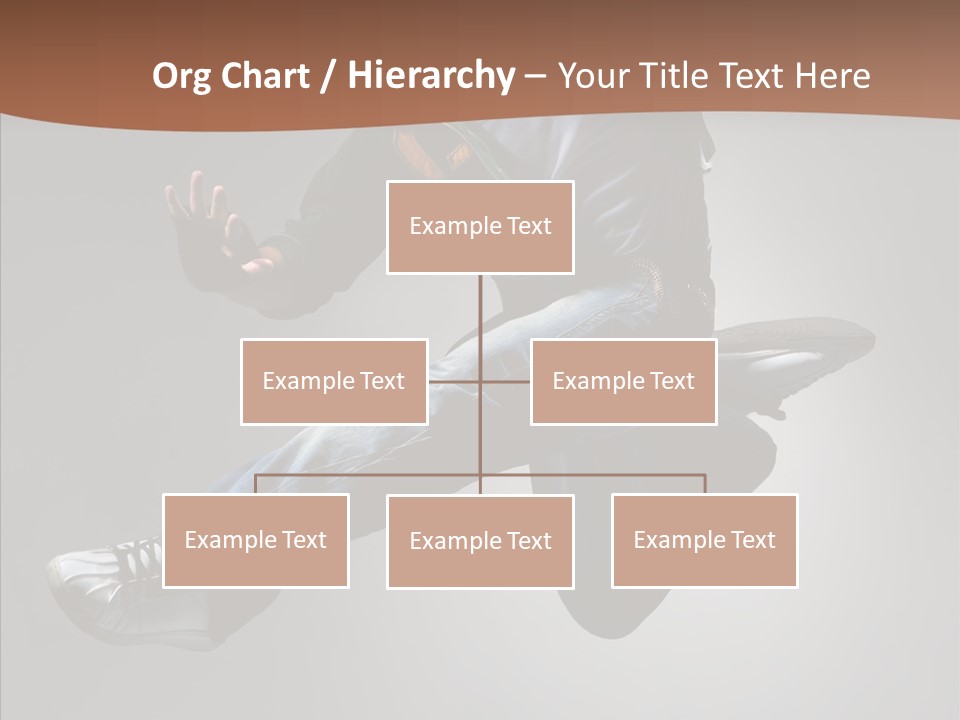 Org Chart / Hierarchy – Your Title Text Here

Example Text

Example Text

Example Text

Example Text

Example Text

Example Text